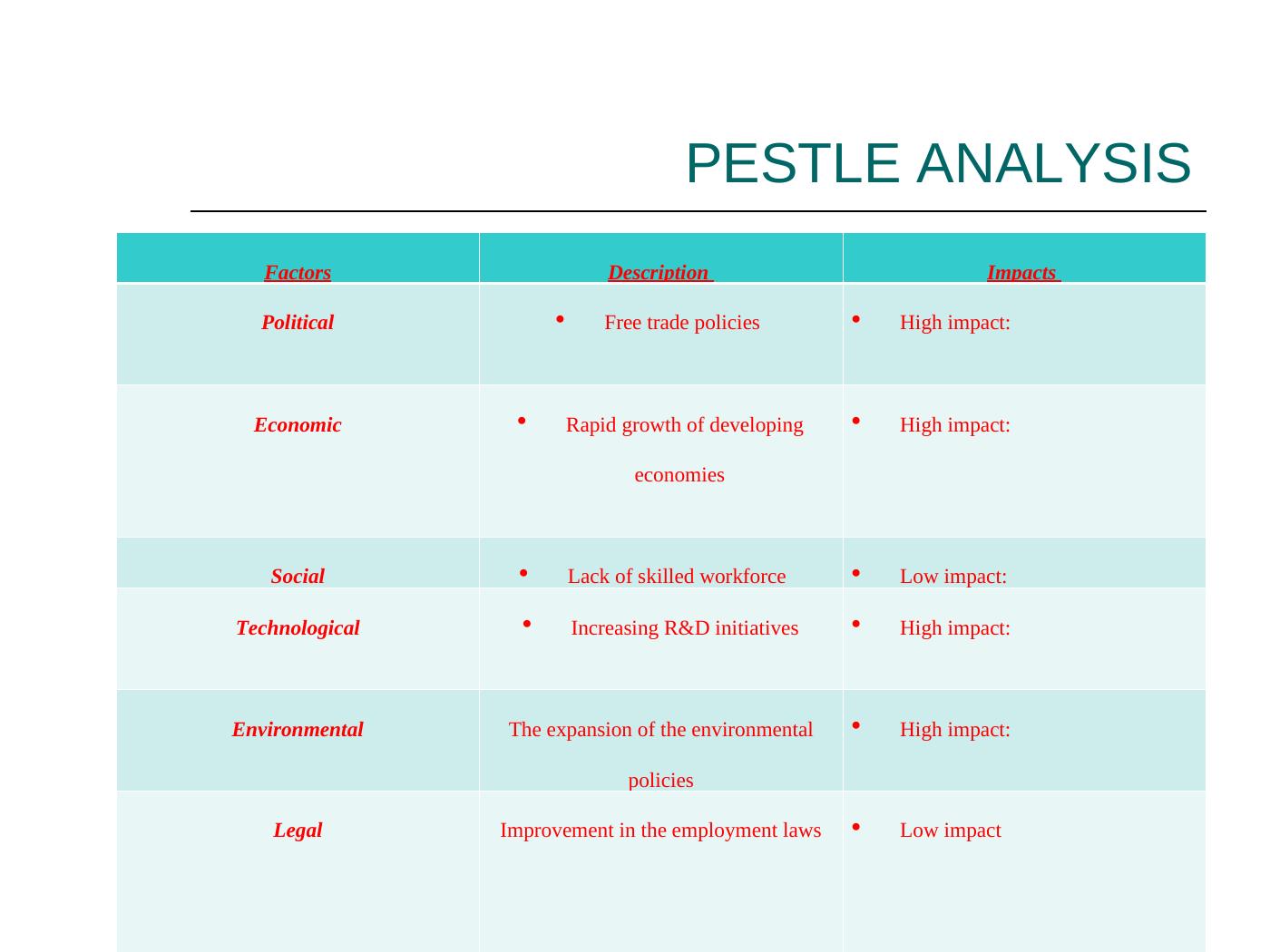 PESTLE ANALYSIS

| Factors | Description | Impacts |
|---|---|---|
| Political | • Free trade policies | • High impact: |
| Economic | • Rapid growth of developing economies | • High impact: |
| Social | • Lack of skilled workforce | • Low impact: |
| Technological | • Increasing R&D initiatives | • High impact: |
| Environmental | The expansion of the environmental policies | • High impact: |
| Legal | Improvement in the employment laws | • Low impact |